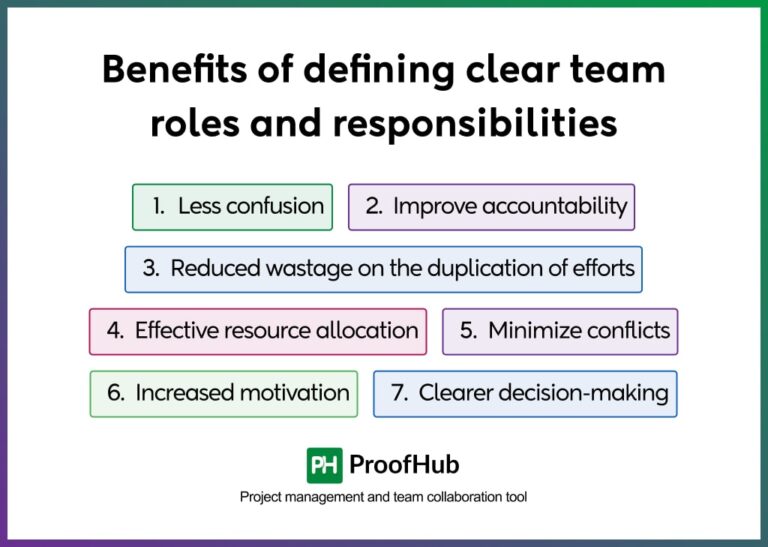 Benefits of defining clear team roles and responsibilities

1. Less confusion

2. Improve accountability

3. Reduced wastage on the duplication of efforts

4. Effective resource allocation

5. Minimize conflicts

6. Increased motivation

7. Clearer decision-making

PH ProofHub

Project management and team collaboration tool